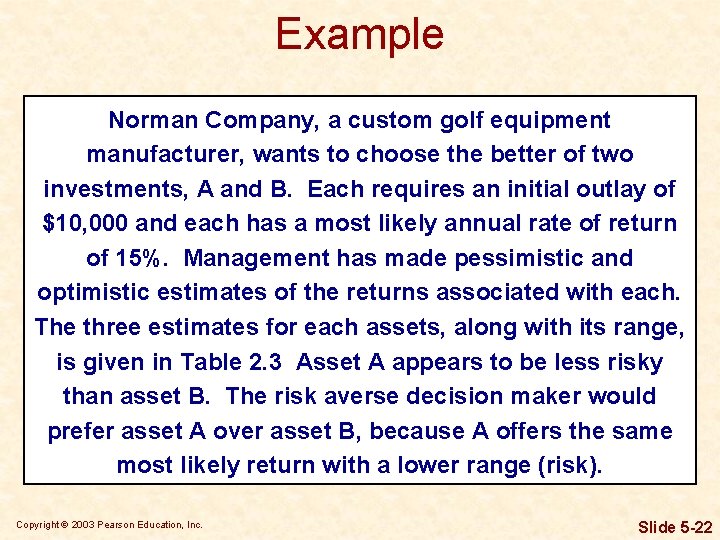 Example

Norman Company, a custom golf equipment manufacturer, wants to choose the better of two investments, A and B. Each requires an initial outlay of \$10,000 and each has a most likely annual rate of return of 15%. Management has made pessimistic and optimistic estimates of the returns associated with each. The three estimates for each assets, along with its range, is given in Table 2.3 Asset A appears to be less risky than asset B. The risk averse decision maker would prefer asset A over asset B, because A offers the same most likely return with a lower range (risk).

Copyright © 2003 Pearson Education, Inc.

Slide 5-22